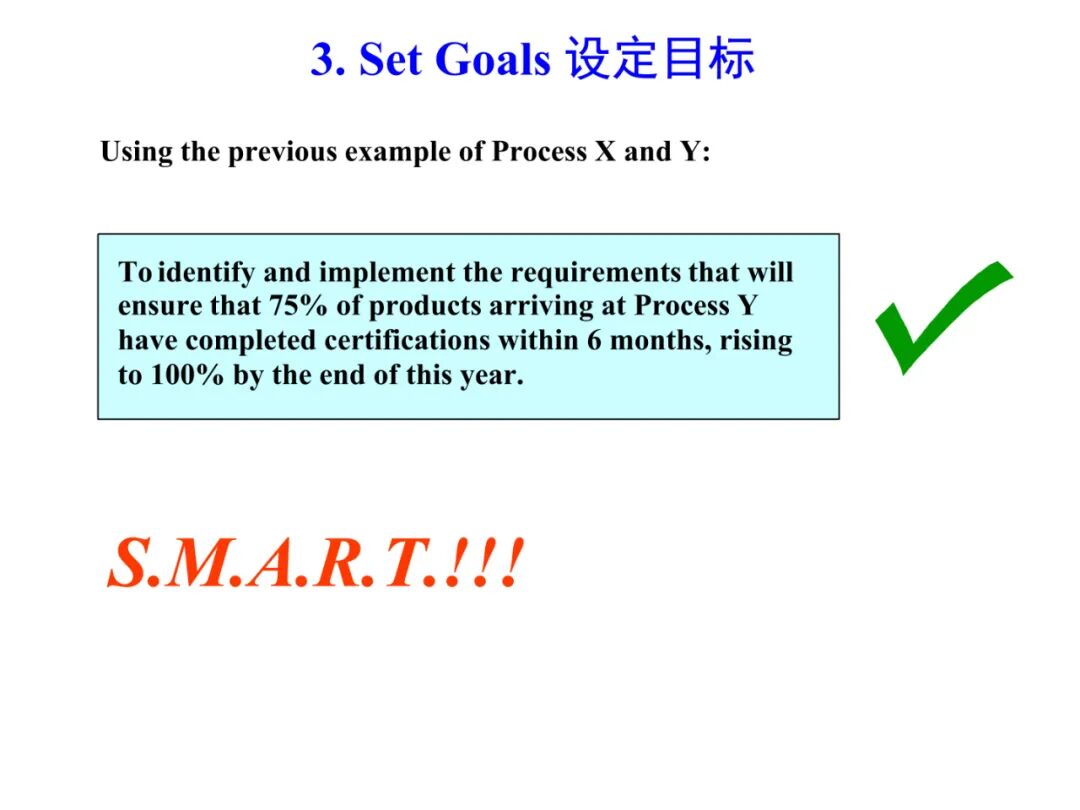 3. Set Goals 设定目标

Using the previous example of Process X and Y:

To identify and implement the requirements that will ensure that 75% of products arriving at Process Y have completed certifications within 6 months, rising to 100% by the end of this year.

S.M.A.R.T.!!!